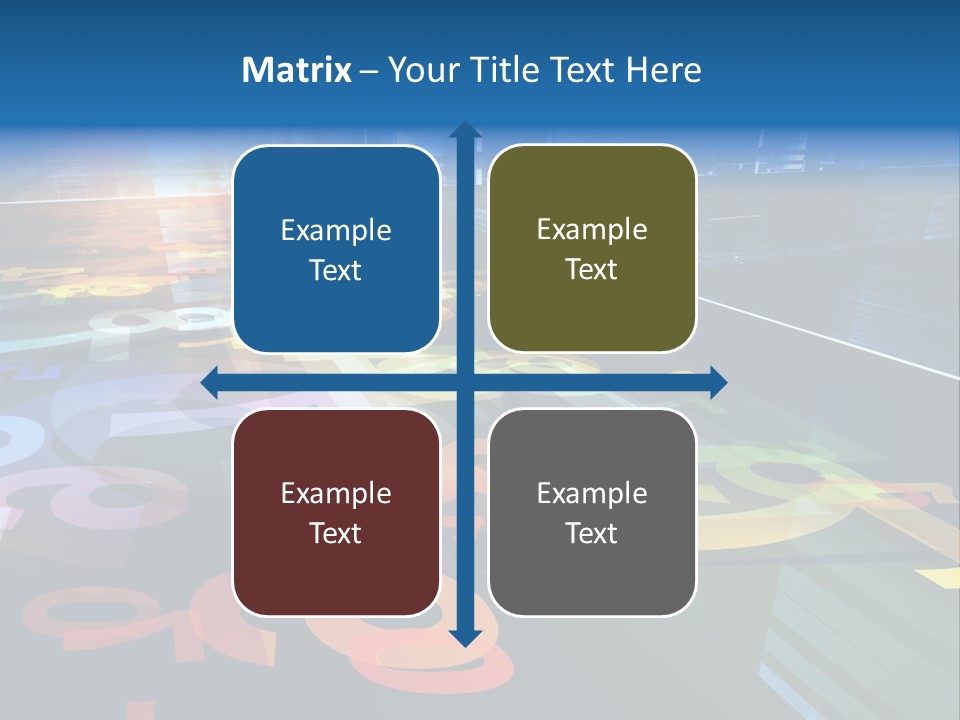 Matrix – Your Title Text Here

Example Text

Example Text

Example Text

Example Text